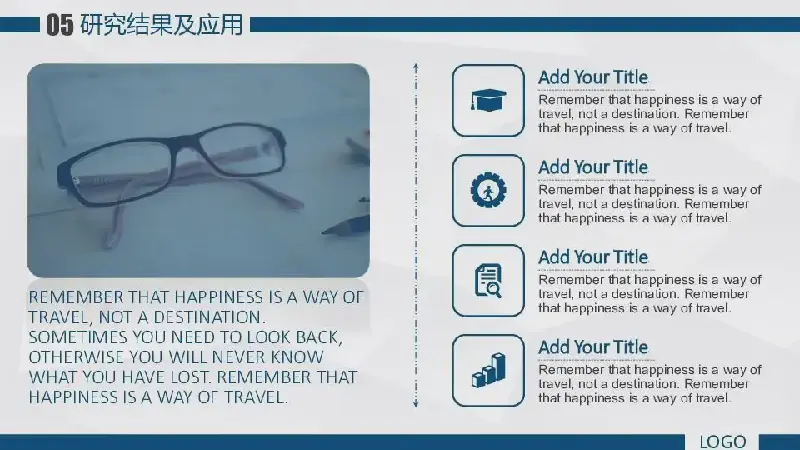 05 研究结果及应用

REMEMBER THAT HAPPINESS IS A WAY OF TRAVEL, NOT A DESTINATION. SOMETIMES YOU NEED TO LOOK BACK, OTHERWISE YOU WILL NEVER KNOW WHAT YOU HAVE LOST. REMEMBER THAT HAPPINESS IS A WAY OF TRAVEL.

Add Your Title
Remember that happiness is a way of travel, not a destination. Remember that happiness is a way of travel.

Add Your Title
Remember that happiness is a way of travel, not a destination. Remember that happiness is a way of travel.

Add Your Title
Remember that happiness is a way of travel, not a destination. Remember that happiness is a way of travel.

Add Your Title
Remember that happiness is a way of travel, not a destination. Remember that happiness is a way of travel.

LOGO